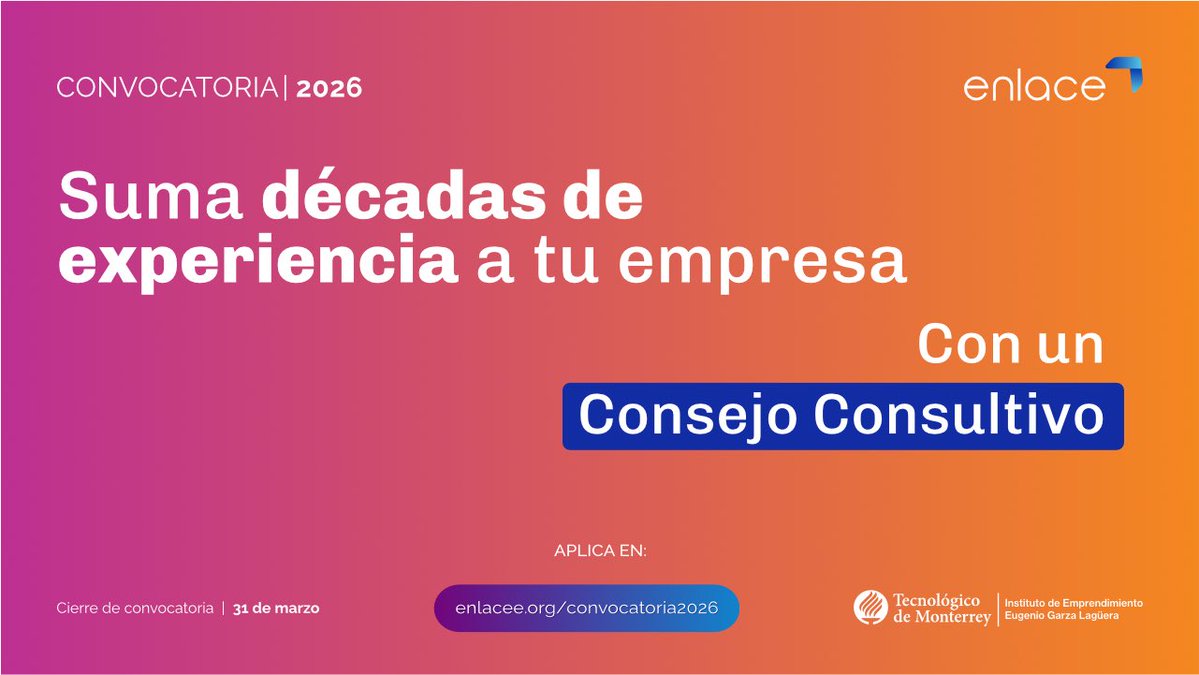 CONVOCATORIA | 2026

enlace

Suma décadas de experiencia a tu empresa

Con un
Consejo Consultivo

APLICA EN:

Cierre de convocatoria | 31 de marzo

enlacee.org/convocatoria2026

Tecnológico de Monterrey | Instituto de Emprendimiento Eugenio Garza Lagüera